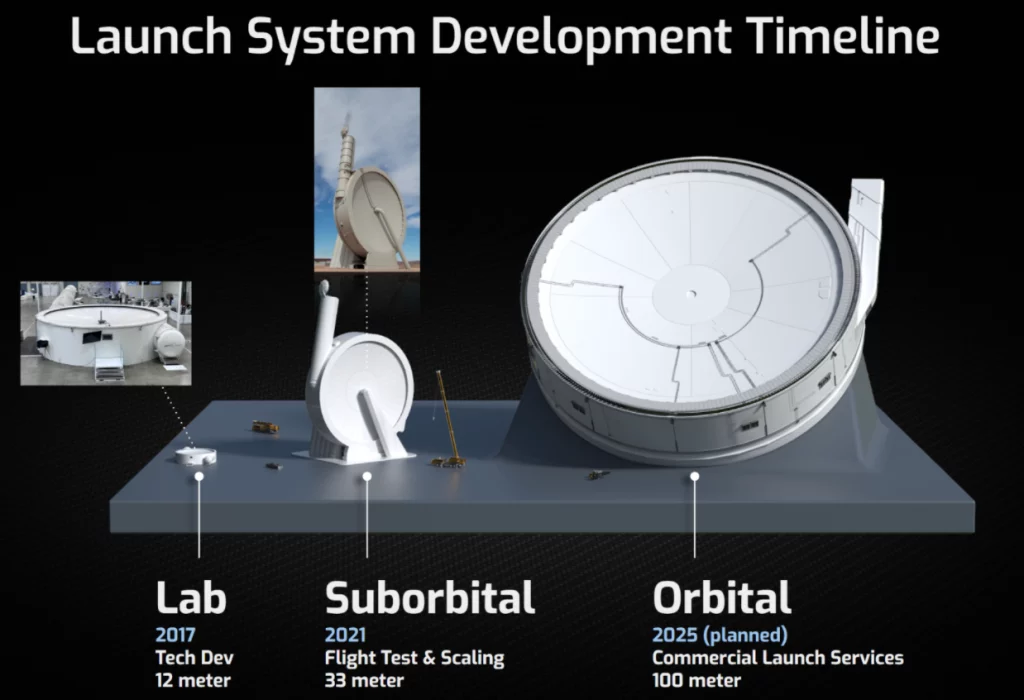 Launch System Development Timeline

Lab
2017
Tech Dev
12 meter

Suborbital
2021
Flight Test & Scaling
33 meter

Orbital
2025 (planned)
Commercial Launch Services
100 meter